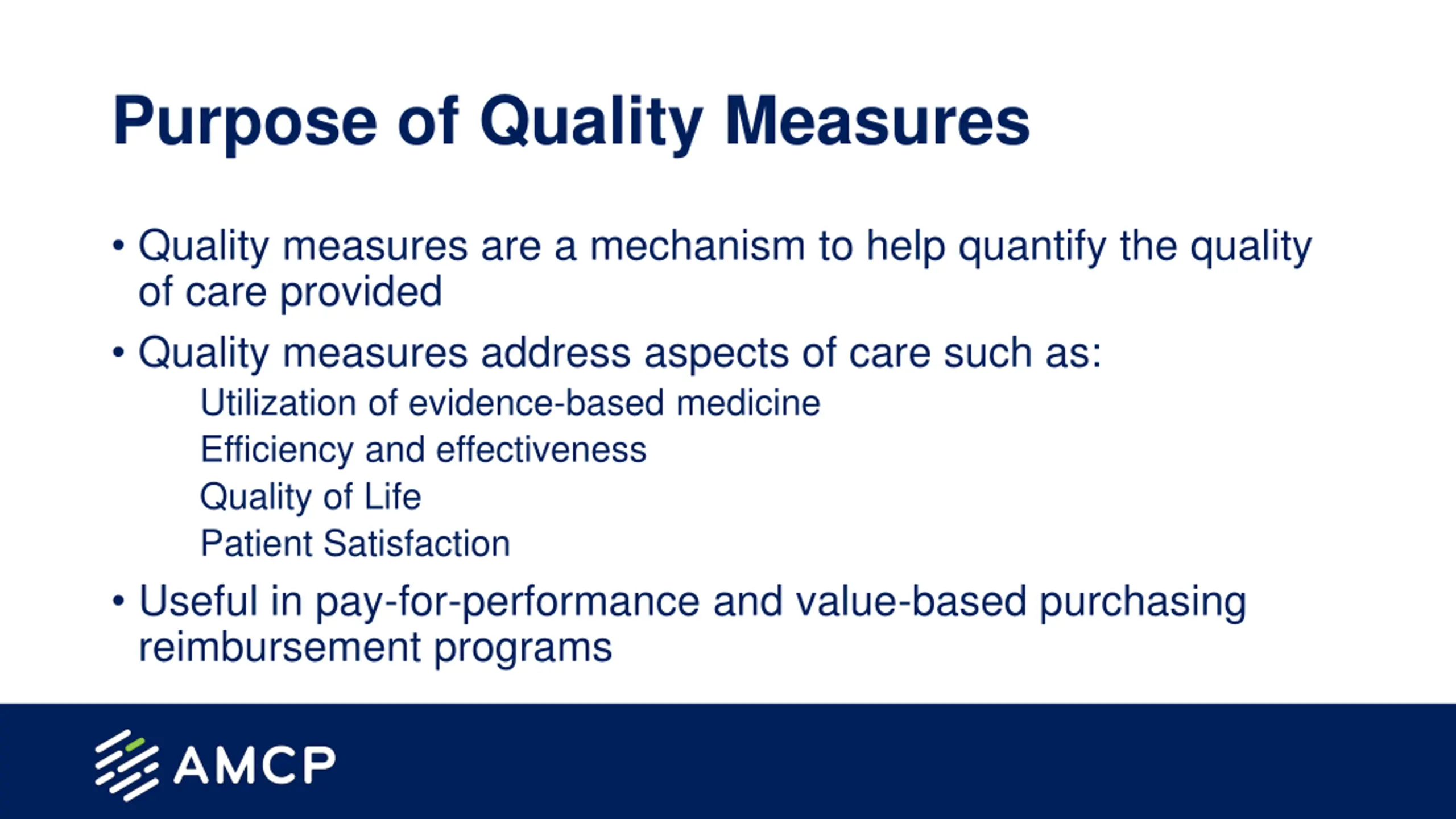 Purpose of Quality Measures

• Quality measures are a mechanism to help quantify the quality of care provided

• Quality measures address aspects of care such as:

Utilization of evidence-based medicine

Efficiency and effectiveness

Quality of Life

Patient Satisfaction

• Useful in pay-for-performance and value-based purchasing reimbursement programs

AMCP